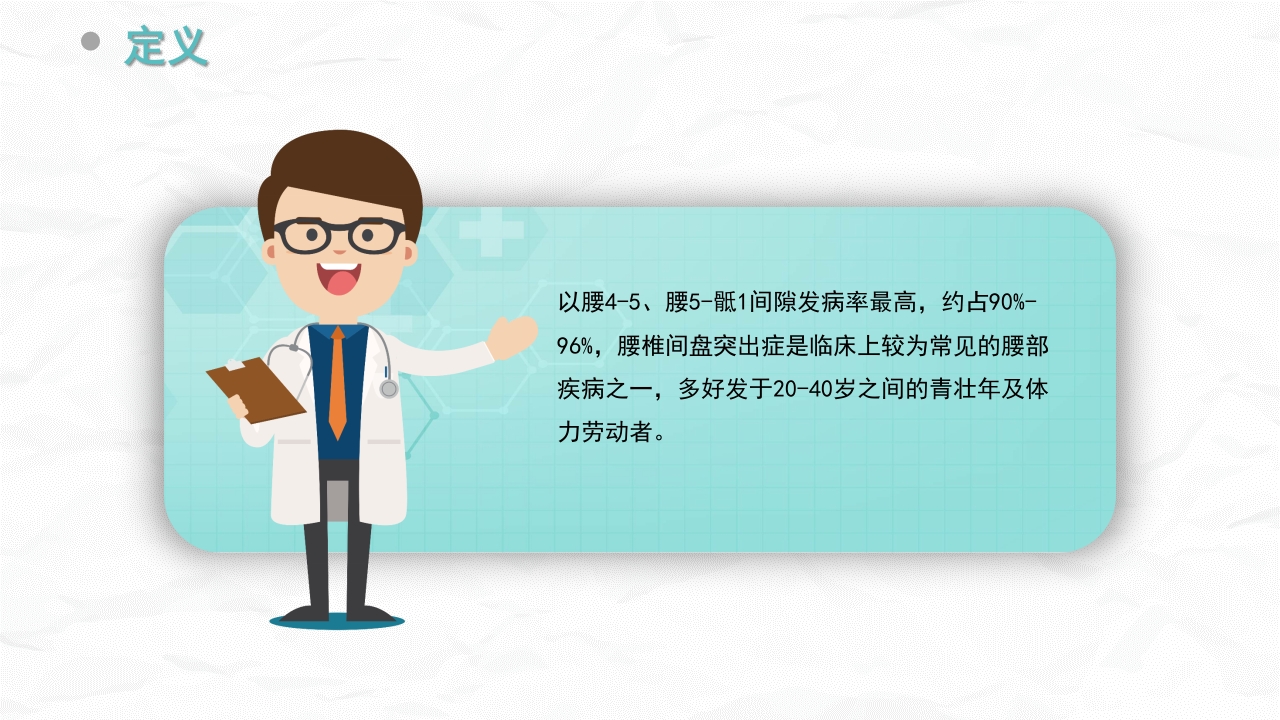 定义

以腰4-5、腰5-骶1间隙发病率最高，约占90%-96%，腰椎间盘突出症是临床上较为常见的腰部疾病之一，多好发于20-40岁之间的青壮年及体力劳动者。